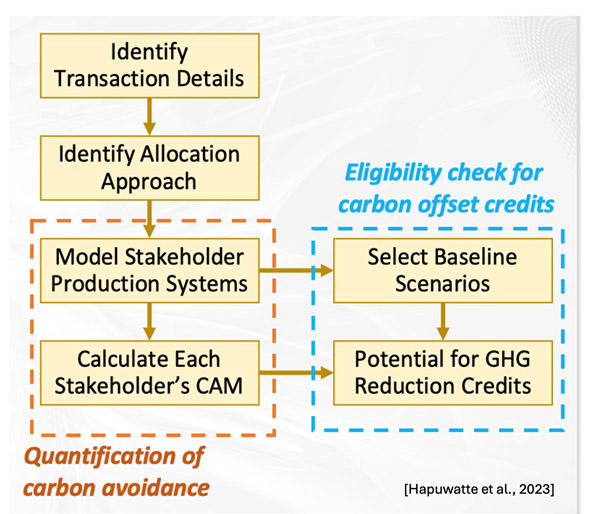 Identify Transaction Details

Identify Allocation Approach

Eligibility check for carbon offset credits

Model Stakeholder Production Systems

Select Baseline Scenarios

Calculate Each Stakeholder's CAM

Potential for GHG Reduction Credits

Quantification of carbon avoidance

[Hapuwatte et al., 2023]